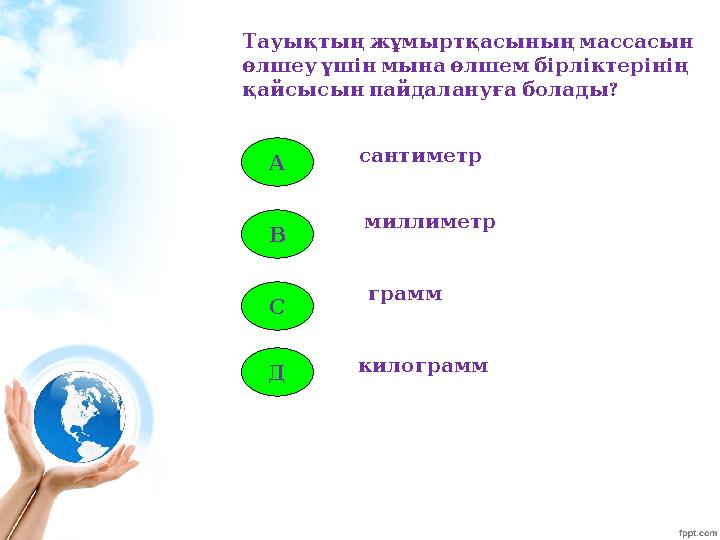 Тауықтың жұмыртқасының массасын өлшеу үшін мына өлшем бірліктерінің қайсысын пайдалануға болады?

А

сантиметр

В

миллиметр

С

грамм

Д

килограмм

fppt.com